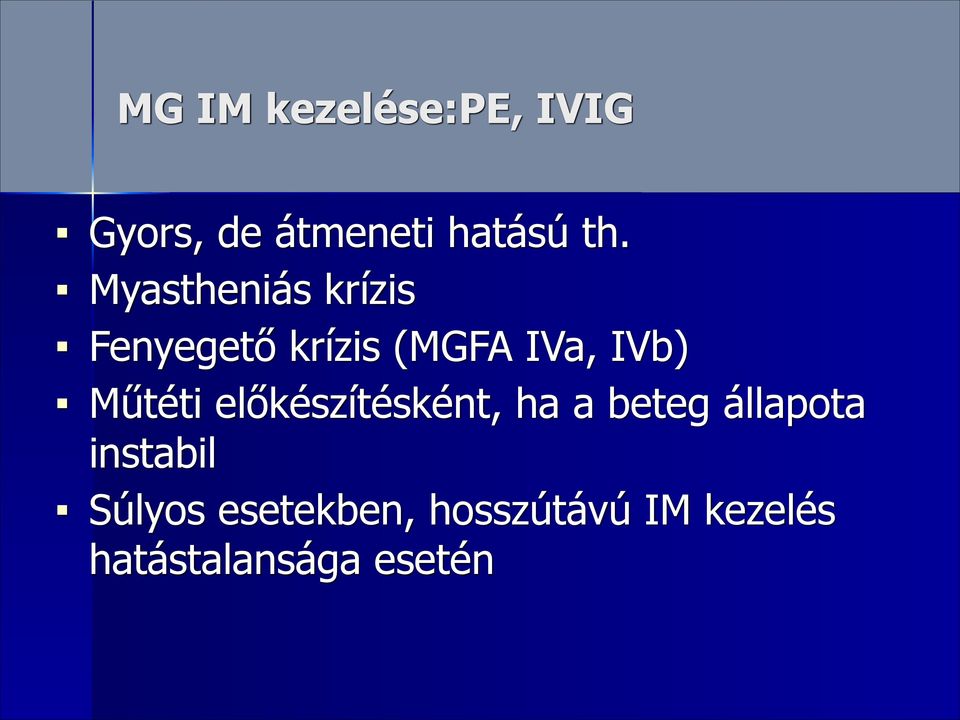 MG IM kezelése:PE, IVIG

▪ Gyors, de átmeneti hatású th.
▪ Myastheniás krízis
▪ Fenyegető krízis (MGFA IVa, IVb)
▪ Műtéti előkészítésként, ha a beteg állapota instabil
▪ Súlyos esetekben, hosszútávú IM kezelés hatástalansága esetén